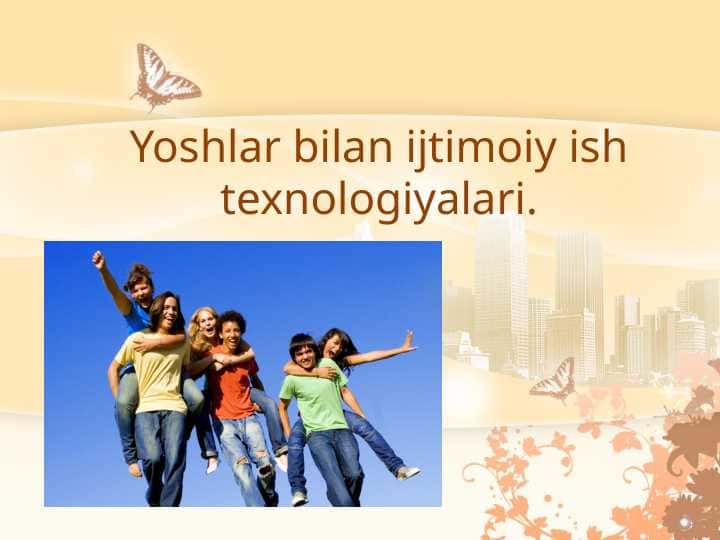 Yoshlar bilan ijtimoiy ish texnologiyalari.